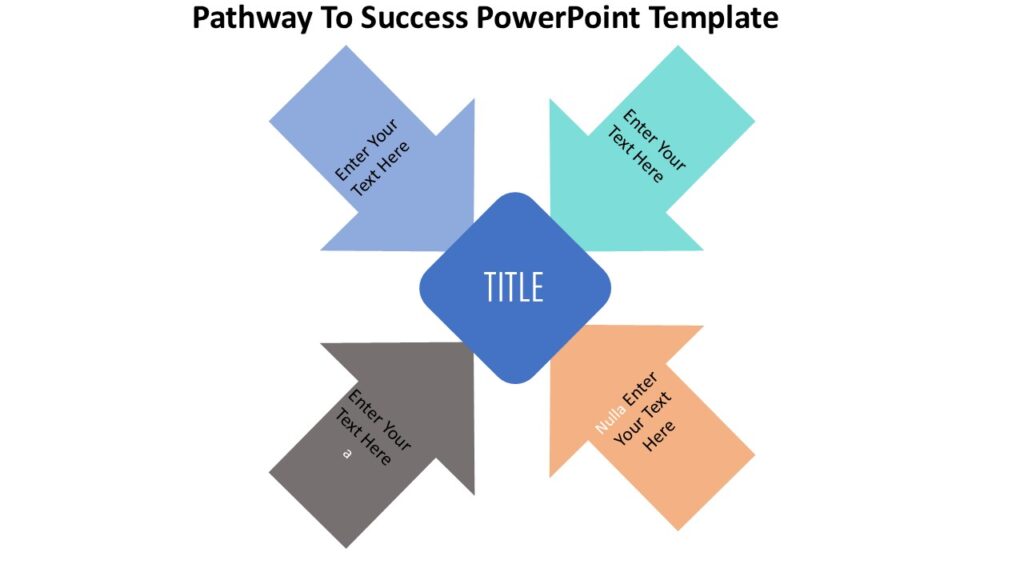 Pathway To Success PowerPoint Template

Enter Your Text Here

Enter Your Text Here

TITLE

Enter Your Text Here
a

Nulla Enter Your Text Here